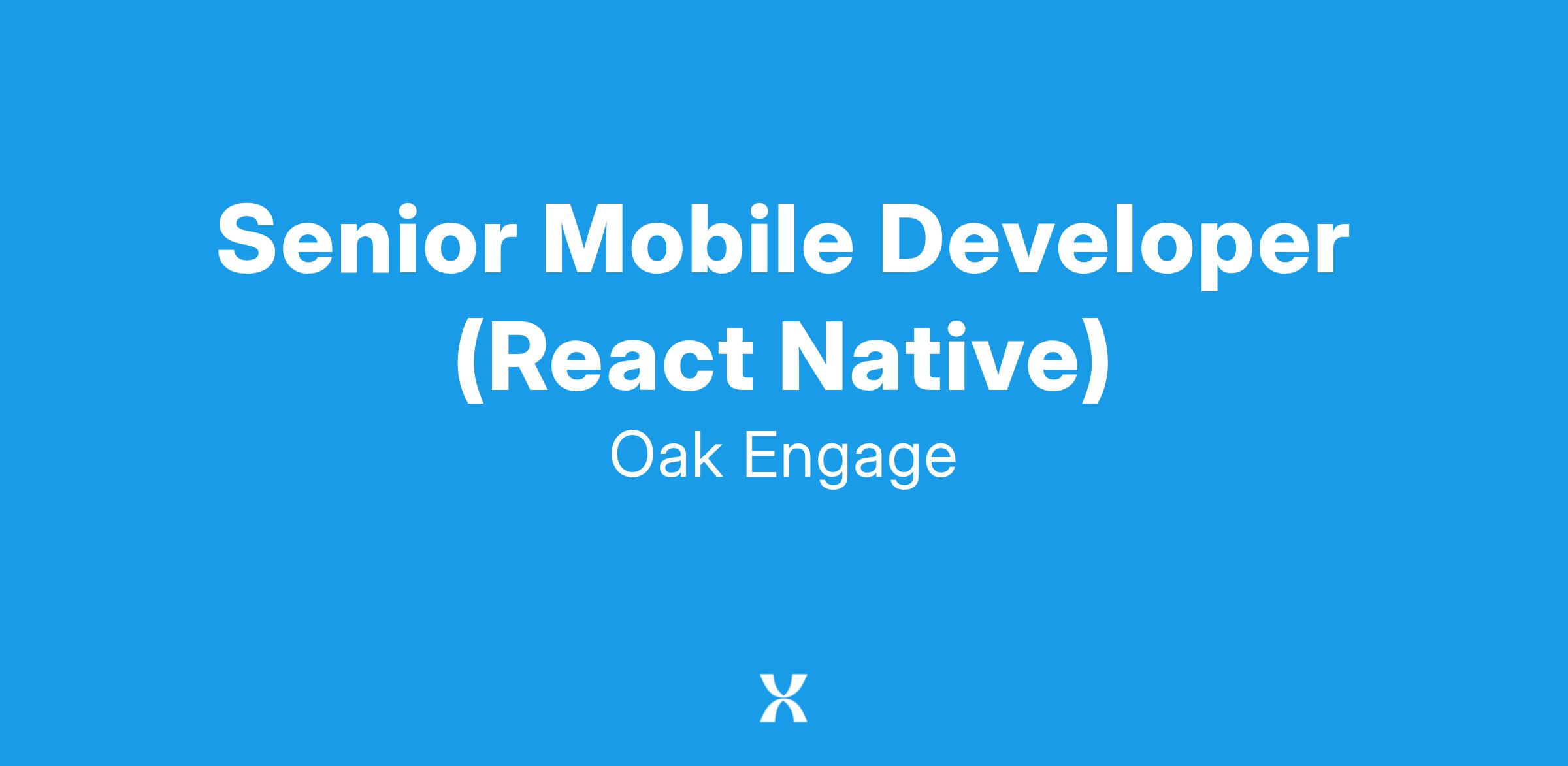 Senior Mobile Developer (React Native)

Oak Engage